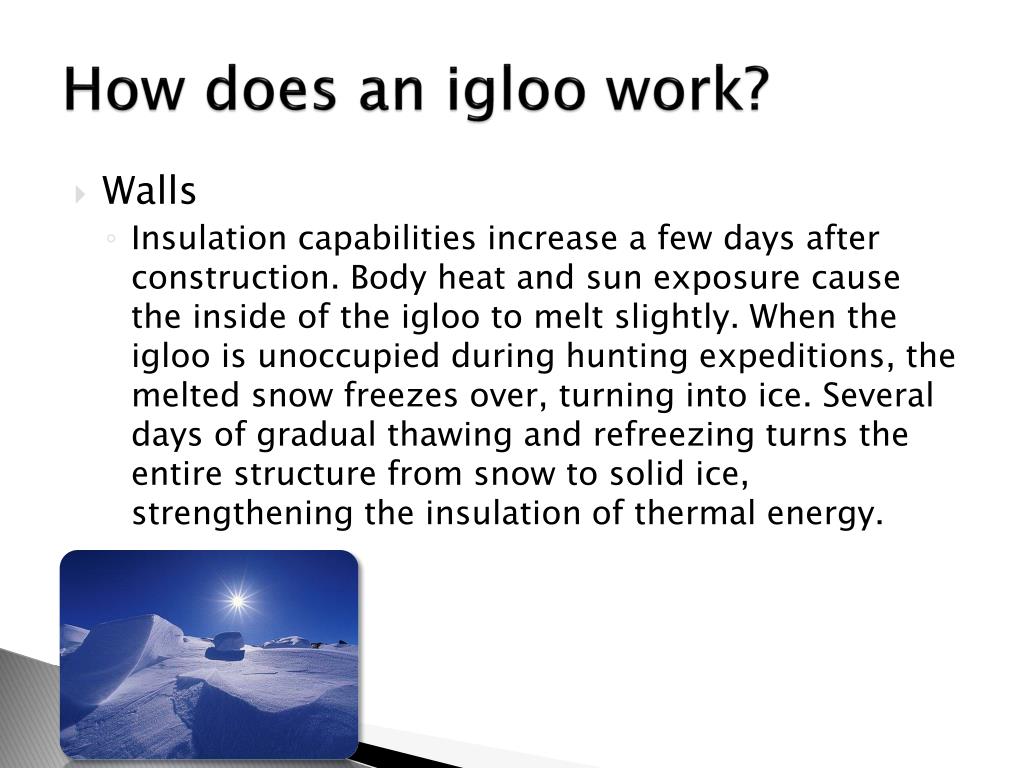 How does an igloo work?

Walls

Insulation capabilities increase a few days after construction. Body heat and sun exposure cause the inside of the igloo to melt slightly. When the igloo is unoccupied during hunting expeditions, the melted snow freezes over, turning into ice. Several days of gradual thawing and refreezing turns the entire structure from snow to solid ice, strengthening the insulation of thermal energy.